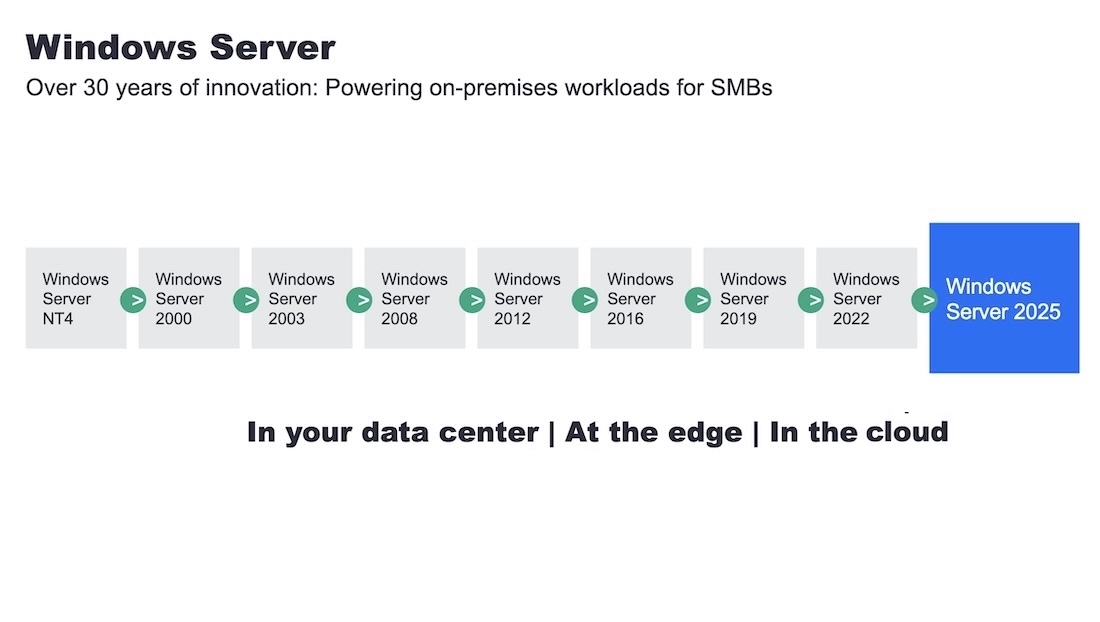 Windows Server

Over 30 years of innovation: Powering on-premises workloads for SMBs

Windows Server NT4 > Windows Server 2000 > Windows Server 2003 > Windows Server 2008 > Windows Server 2012 > Windows Server 2016 > Windows Server 2019 > Windows Server 2022 > Windows Server 2025

In your data center | At the edge | In the cloud